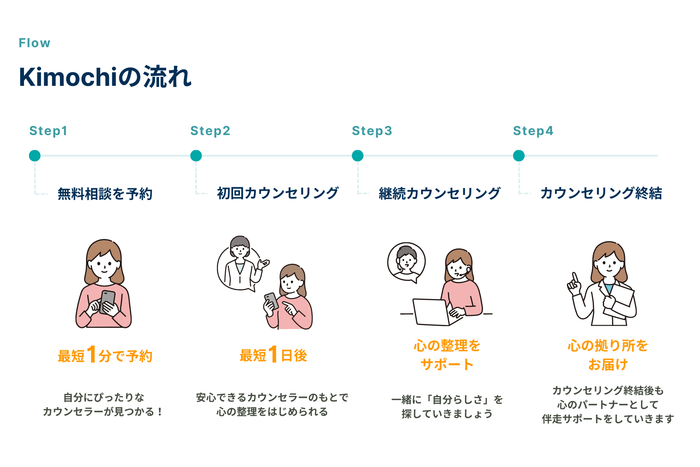 Flow

Kimochiの流れ

Step1

無料相談を予約

最短1分で予約

自分にぴったりな
カウンセラーが見つかる！

Step2

初回カウンセリング

最短1日後

安心できるカウンセラーのもとで
心の整理をはじめられる

Step3

継続カウンセリング

心の整理を
サポート

一緒に「自分らしさ」を
探していきましょう

Step4

カウンセリング終結

心の拠り所を
お届け

カウンセリング終結後も
心のパートナーとして
伴走サポートをしていきます